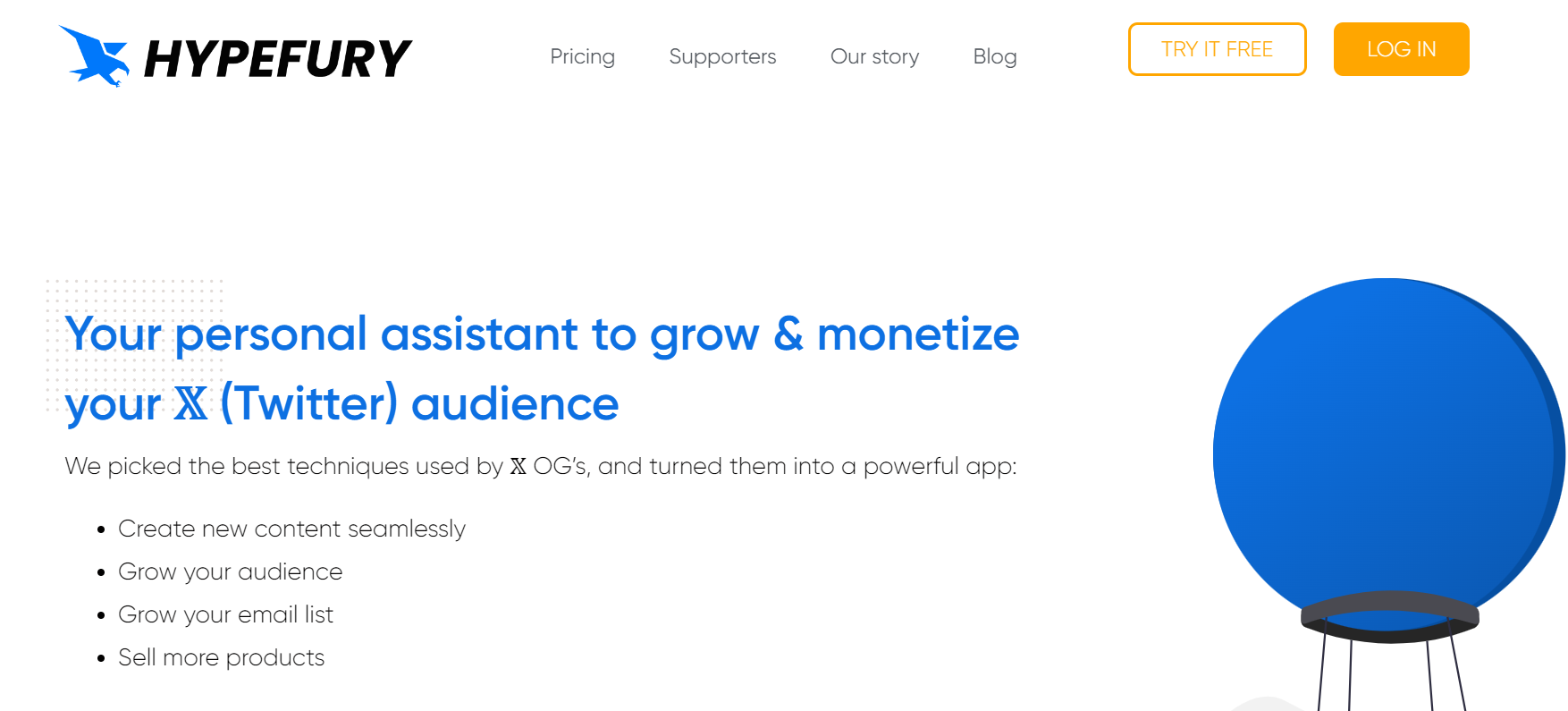 HYPEFURY

Pricing Supporters Our story Blog

TRY IT FREE

LOG IN

Your personal assistant to grow & monetize your 𝕏 (Twitter) audience

We picked the best techniques used by 𝕏 OG's, and turned them into a powerful app:

- Create new content seamlessly
- Grow your audience
- Grow your email list
- Sell more products